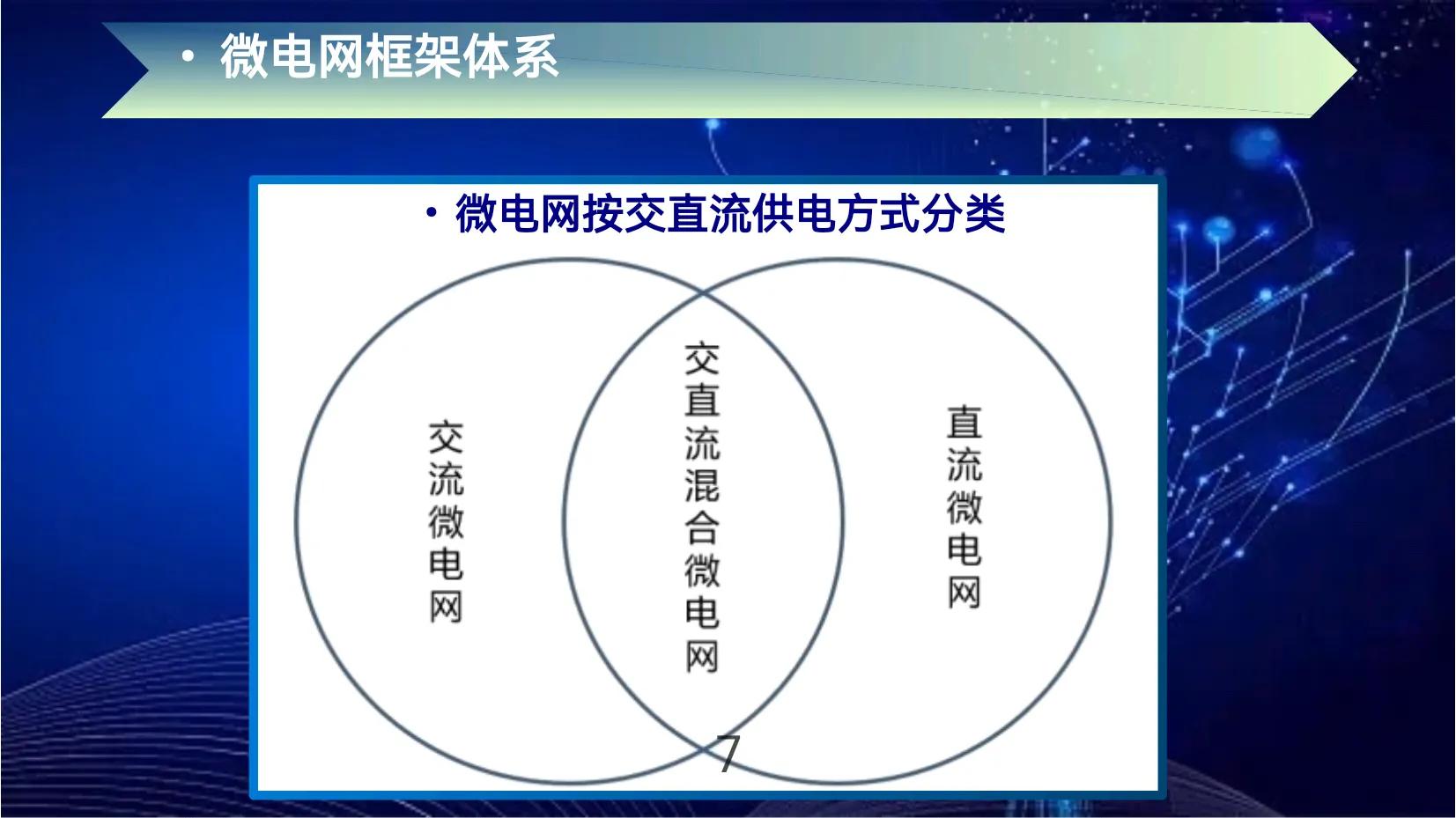 • 微电网框架体系

• 微电网按交直流供电方式分类

交流微电网

交直流混合微电网

直流微电网

7